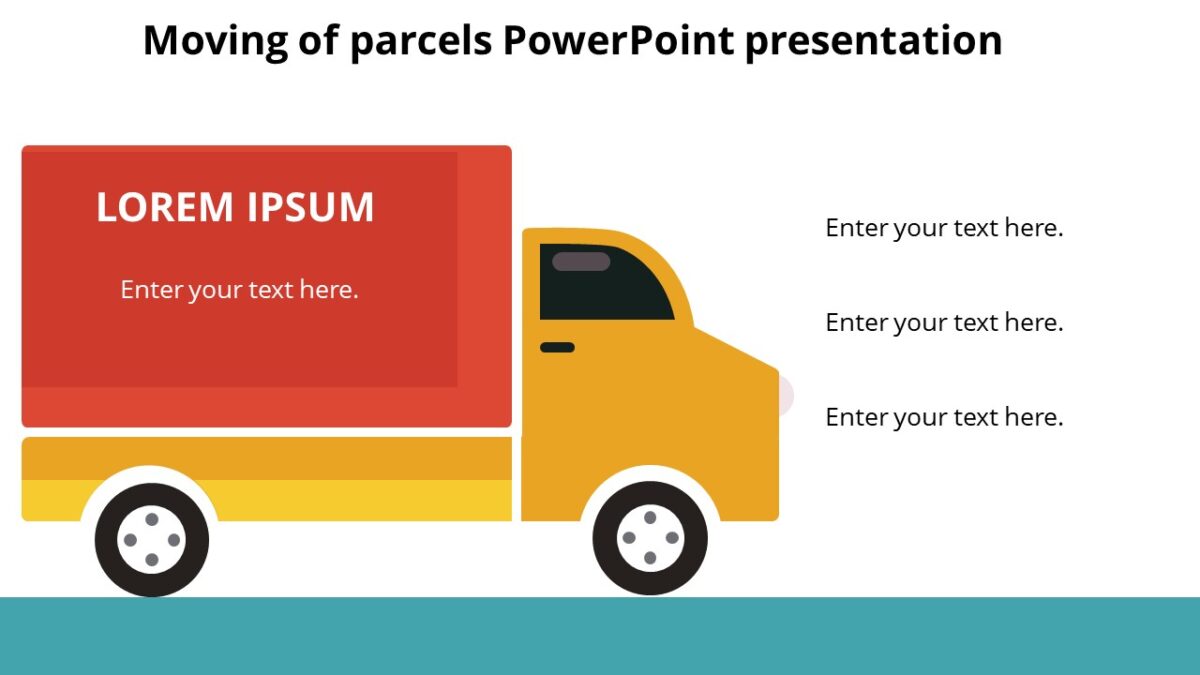 Moving of parcels PowerPoint presentation

LOREM IPSUM

Enter your text here.

Enter your text here.

Enter your text here.

Enter your text here.